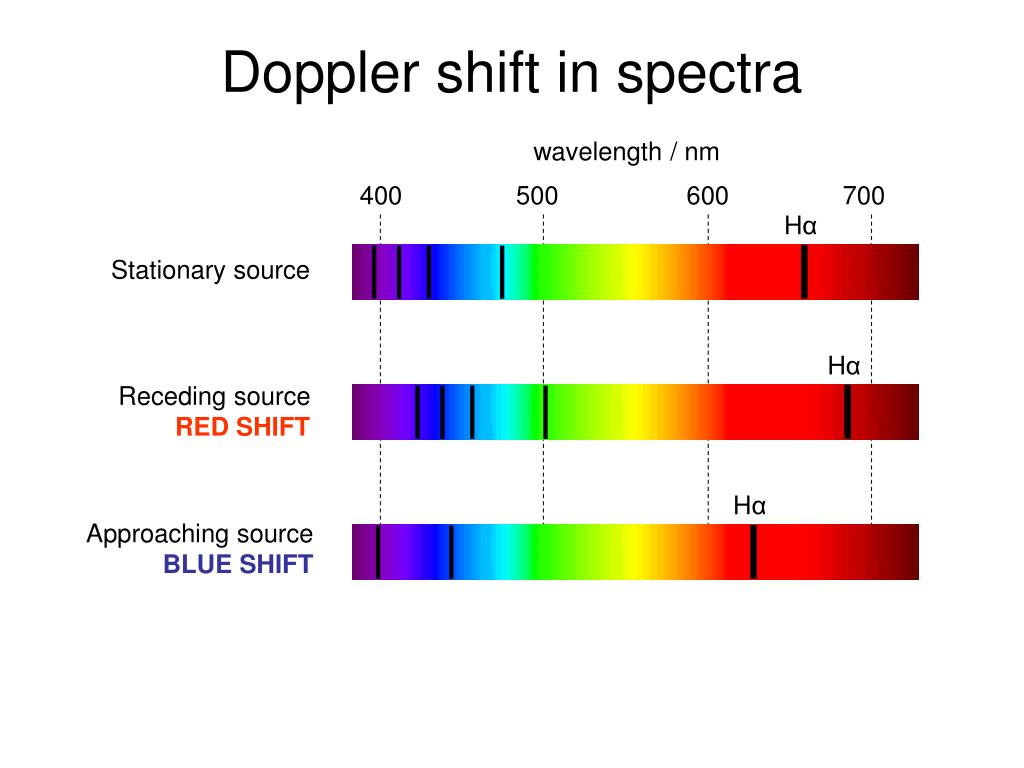 Doppler shift in spectra

wavelength / nm

400 500 600 700

Hα

Stationary source

Hα

Receding source
RED SHIFT

Hα

Approaching source
BLUE SHIFT